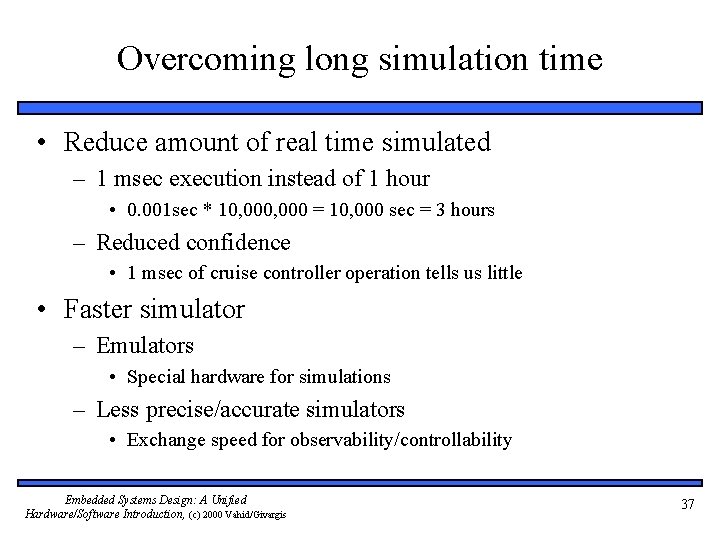 Overcoming long simulation time

• Reduce amount of real time simulated
  – 1 msec execution instead of 1 hour
    • 0.001sec * 10,000,000 = 10,000 sec = 3 hours
  – Reduced confidence
    • 1 msec of cruise controller operation tells us little
• Faster simulator
  – Emulators
    • Special hardware for simulations
  – Less precise/accurate simulators
    • Exchange speed for observability/controllability

Embedded Systems Design: A Unified Hardware/Software Introduction, (c) 2000 Vahid/Givargis

37